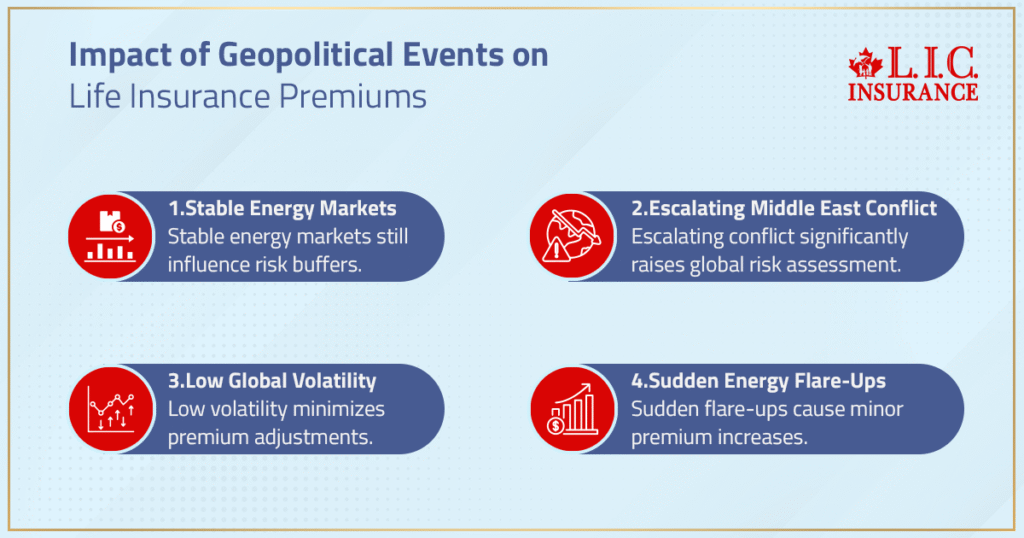 Impact of Geopolitical Events on
Life Insurance Premiums

L.I.C.
INSURANCE

1.Stable Energy Markets
Stable energy markets still influence risk buffers.

2.Escalating Middle East Conflict
Escalating conflict significantly raises global risk assessment.

3.Low Global Volatility
Low volatility minimizes premium adjustments.

4.Sudden Energy Flare-Ups
Sudden flare-ups cause minor premium increases.